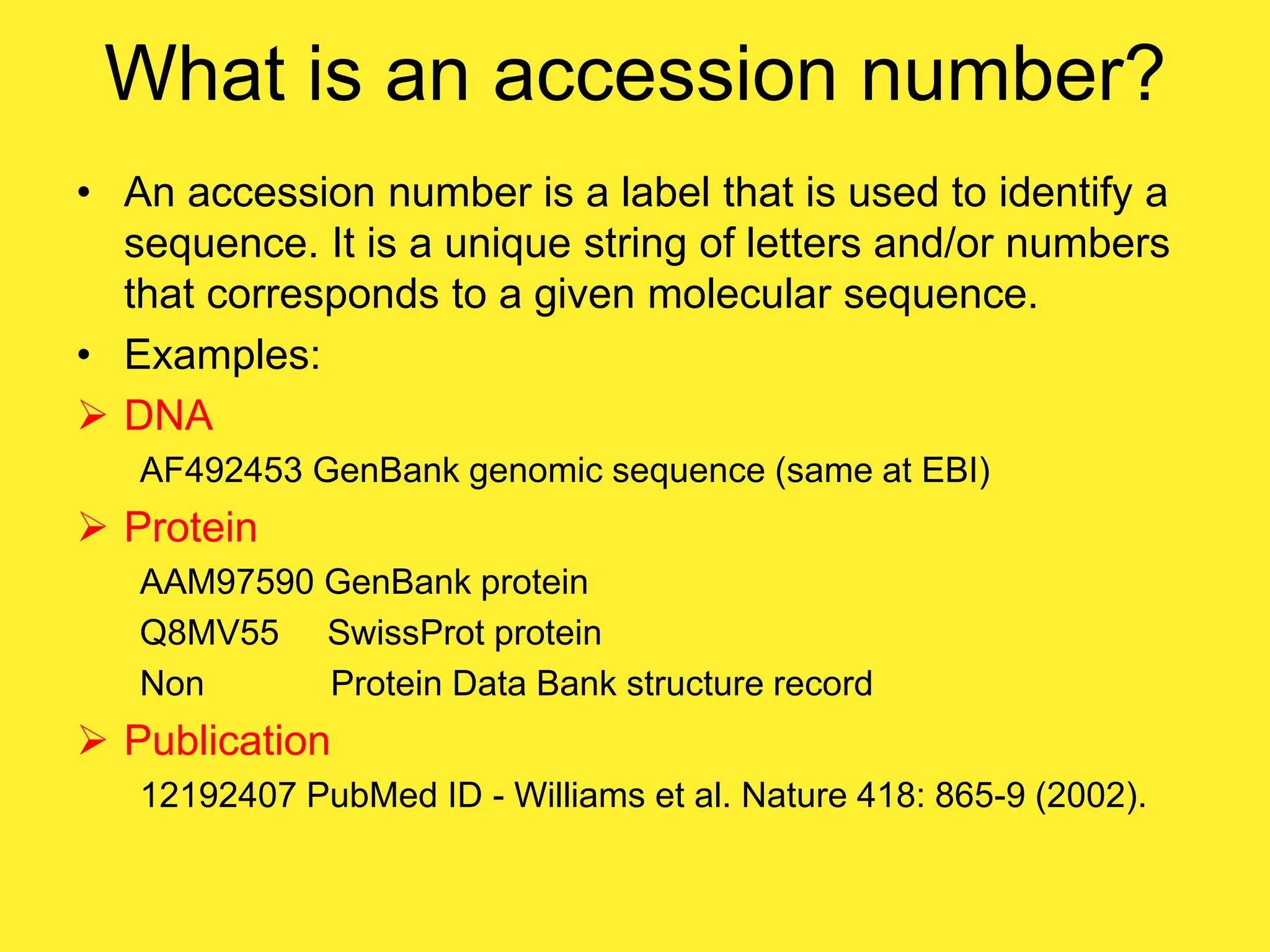 What is an accession number?

• An accession number is a label that is used to identify a sequence. It is a unique string of letters and/or numbers that corresponds to a given molecular sequence.

• Examples:

➢ DNA

AF492453 GenBank genomic sequence (same at EBI)

➢ Protein

AAM97590 GenBank protein

Q8MV55 SwissProt protein

Non Protein Data Bank structure record

➢ Publication

12192407 PubMed ID - Williams et al. Nature 418: 865-9 (2002).